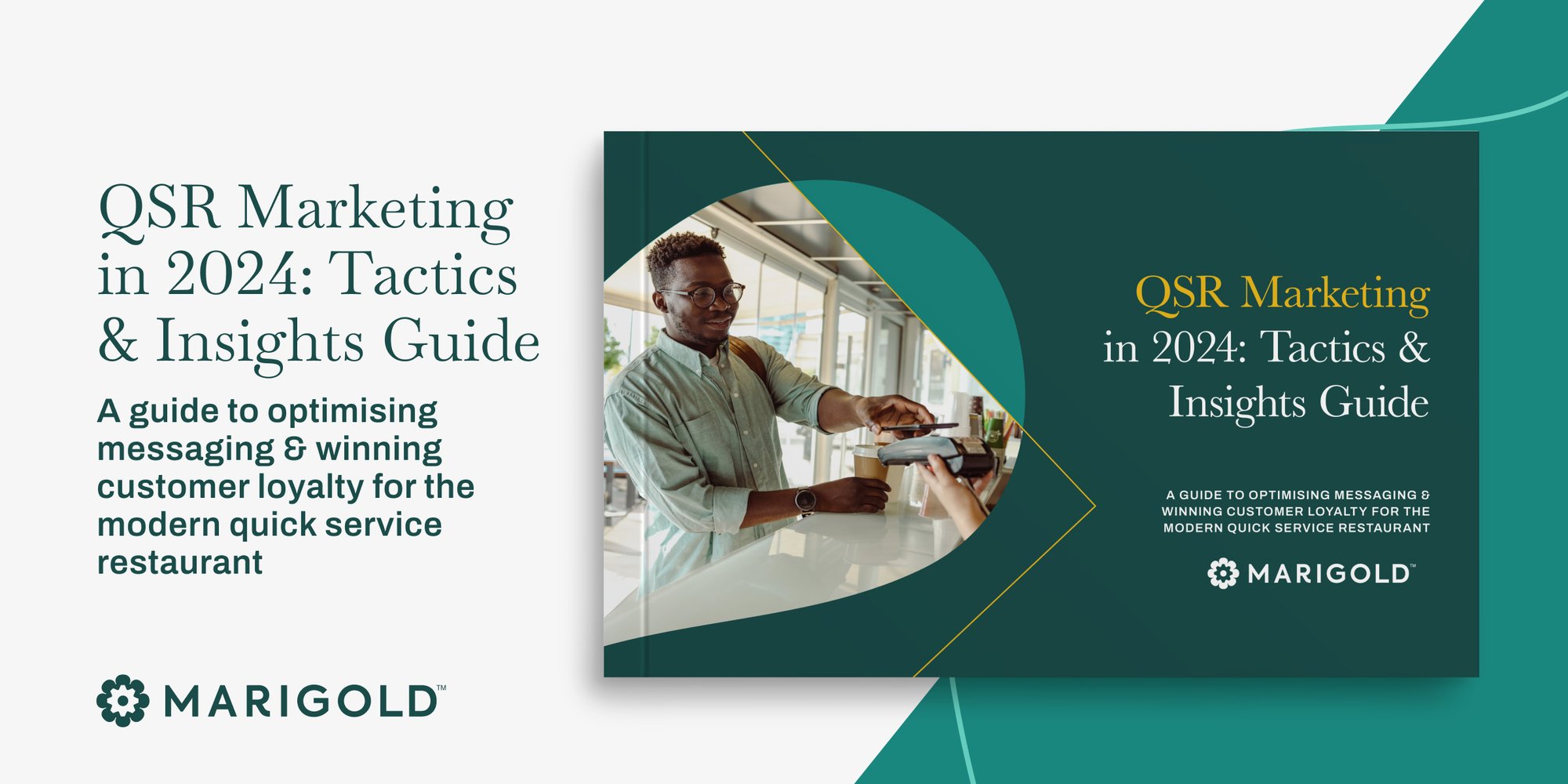 QSR Marketing in 2024: Tactics & Insights Guide

A guide to optimising messaging & winning customer loyalty for the modern quick service restaurant

MARIGOLD™

QSR Marketing in 2024: Tactics & Insights Guide

A GUIDE TO OPTIMISING MESSAGING & WINNING CUSTOMER LOYALTY FOR THE MODERN QUICK SERVICE RESTAURANT

MARIGOLD™